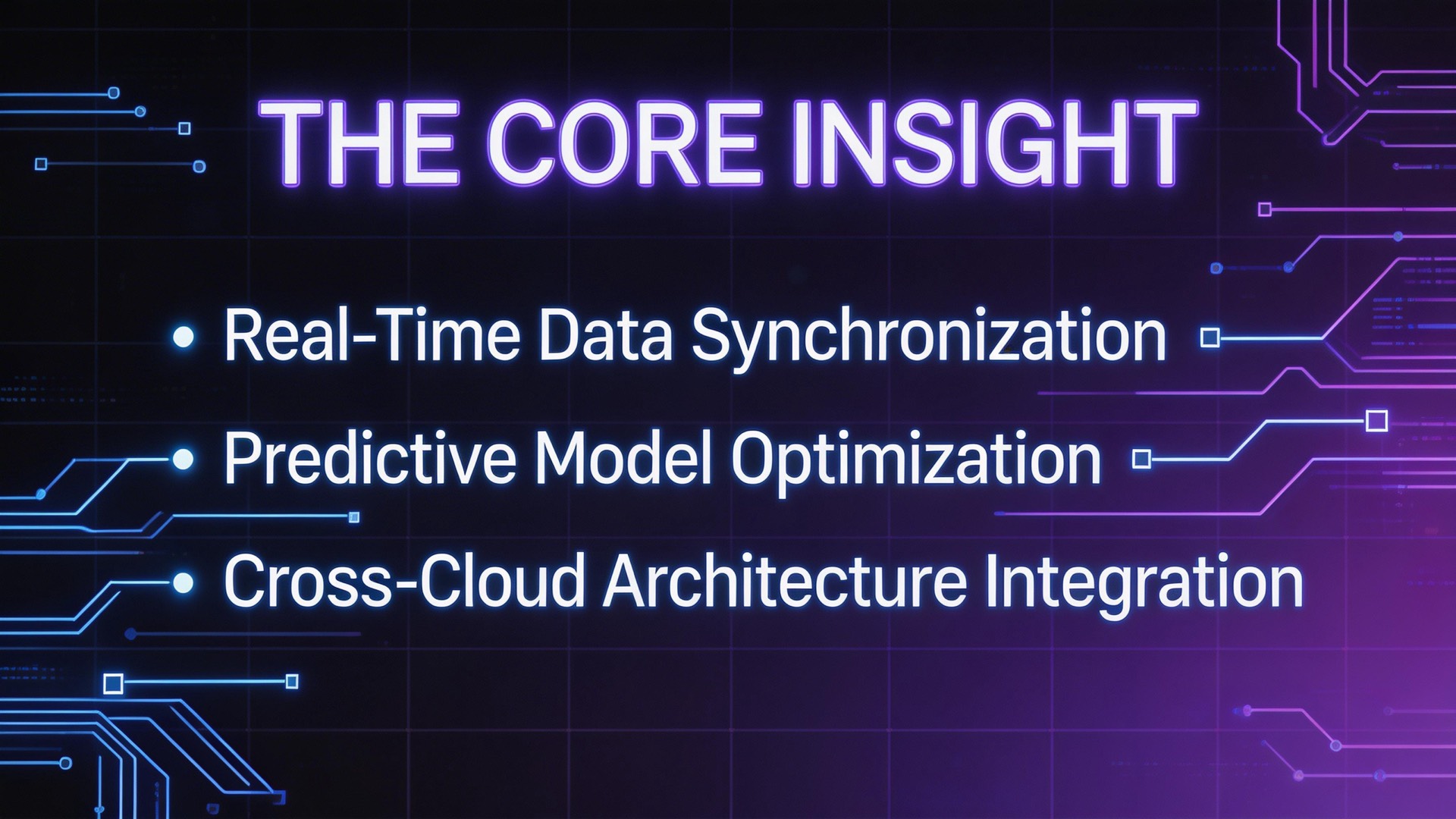 THE CORE INSIGHT

• Real-Time Data Synchronization
• Predictive Model Optimization
• Cross-Cloud Architecture Integration